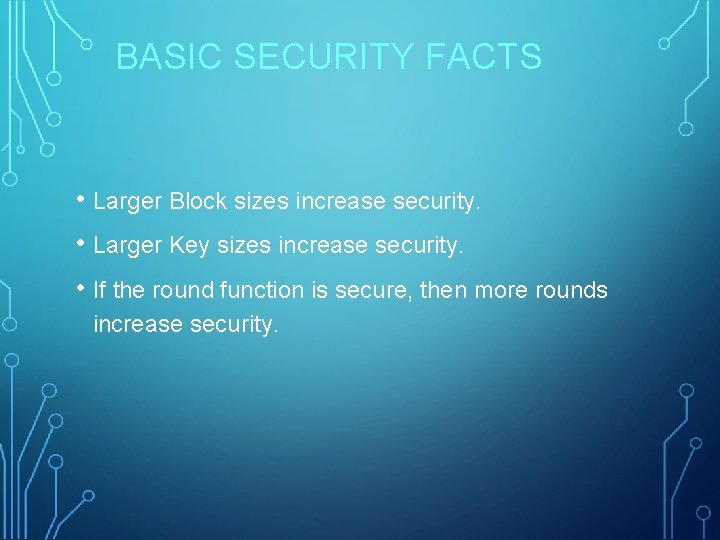 BASIC SECURITY FACTS

• Larger Block sizes increase security.

• Larger Key sizes increase security.

• If the round function is secure, then more rounds increase security.